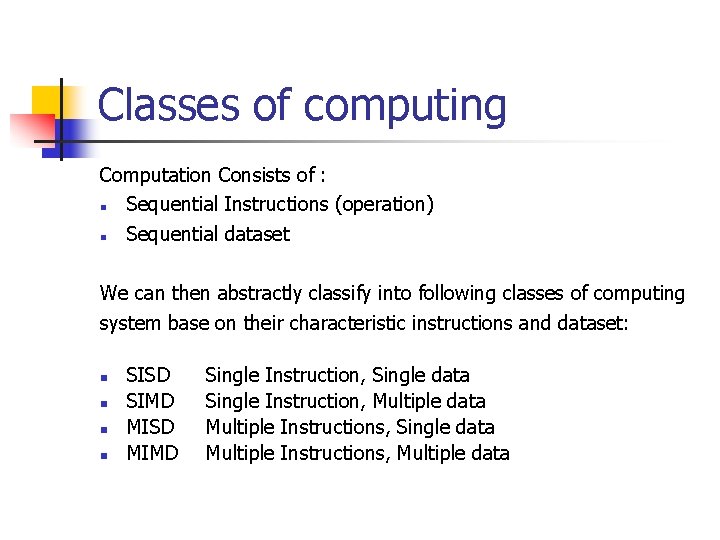 Classes of computing

Computation Consists of :

- Sequential Instructions (operation)
- Sequential dataset

We can then abstractly classify into following classes of computing system base on their characteristic instructions and dataset:

- SISD Single Instruction, Single data
- SIMD Single Instruction, Multiple data
- MISD Multiple Instructions, Single data
- MIMD Multiple Instructions, Multiple data